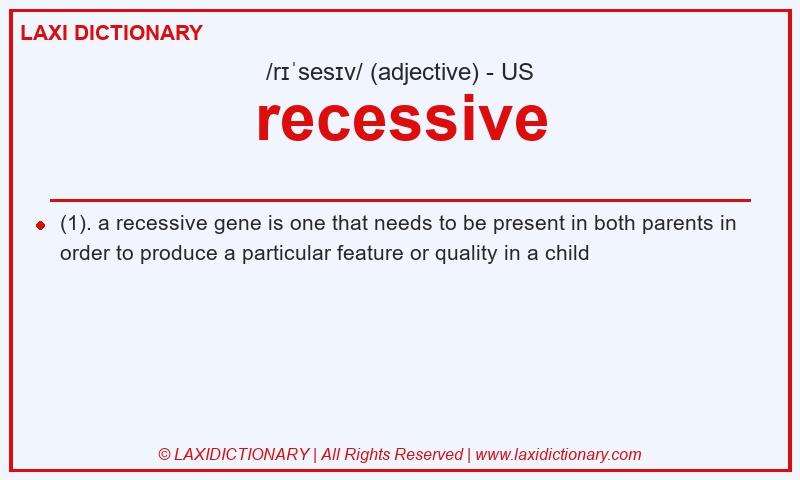 LAXI DICTIONARY

/rɪˈsesɪv/ (adjective) - US

recessive

(1). a recessive gene is one that needs to be present in both parents in order to produce a particular feature or quality in a child

© LAXIDICTIONARY | All Rights Reserved | www.laxidictionary.com